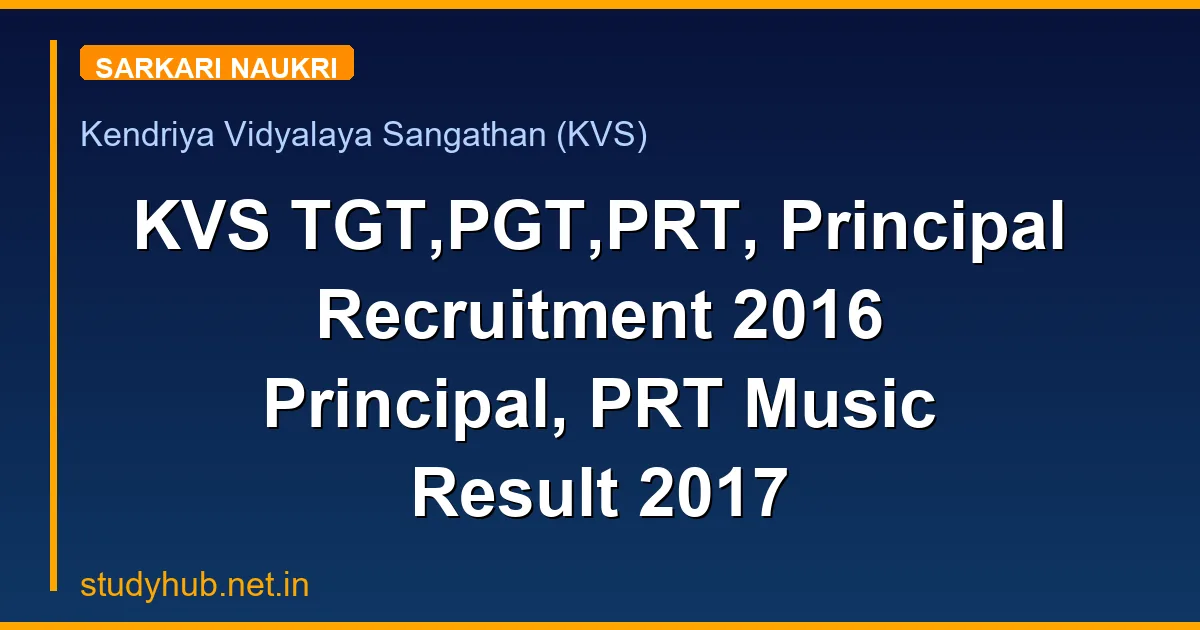 SARKARI NAUKRI

Kendriya Vidyalaya Sangathan (KVS)

KVS TGT,PGT,PRT, Principal Recruitment 2016 Principal, PRT Music Result 2017

studyhub.net.in